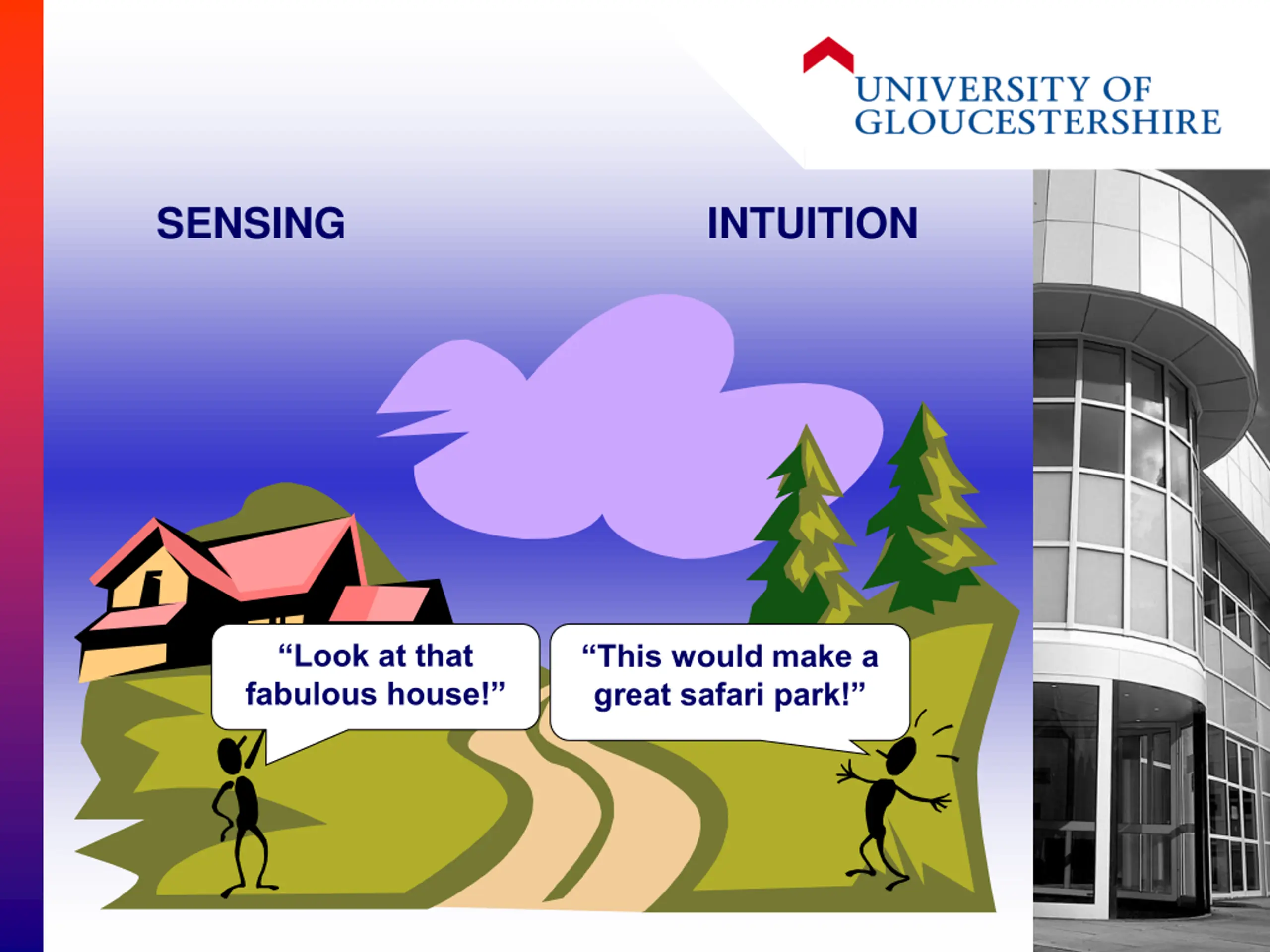 UNIVERSITY OF GLOUCESTERSHIRE

SENSING

INTUITION

“Look at that fabulous house!”

“This would make a great safari park!”